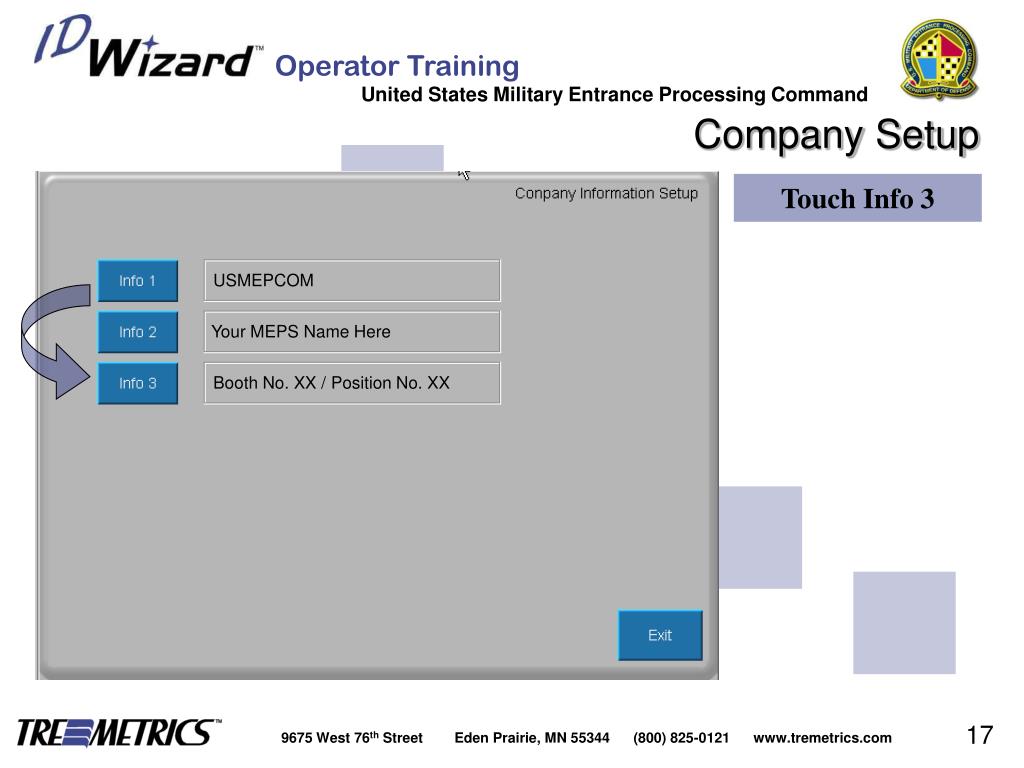 ID Wizard™ Operator Training
United States Military Entrance Processing Command

Company Setup

Conpany Information Setup

Touch Info 3

Info 1
USMEPCOM

Info 2
Your MEPS Name Here

Info 3
Booth No. XX / Position No. XX

Exit

TREMETRICS™ 9675 West 76$^{th}$ Street Eden Prairie, MN 55344 (800) 825-0121 www.tremetrics.com 17